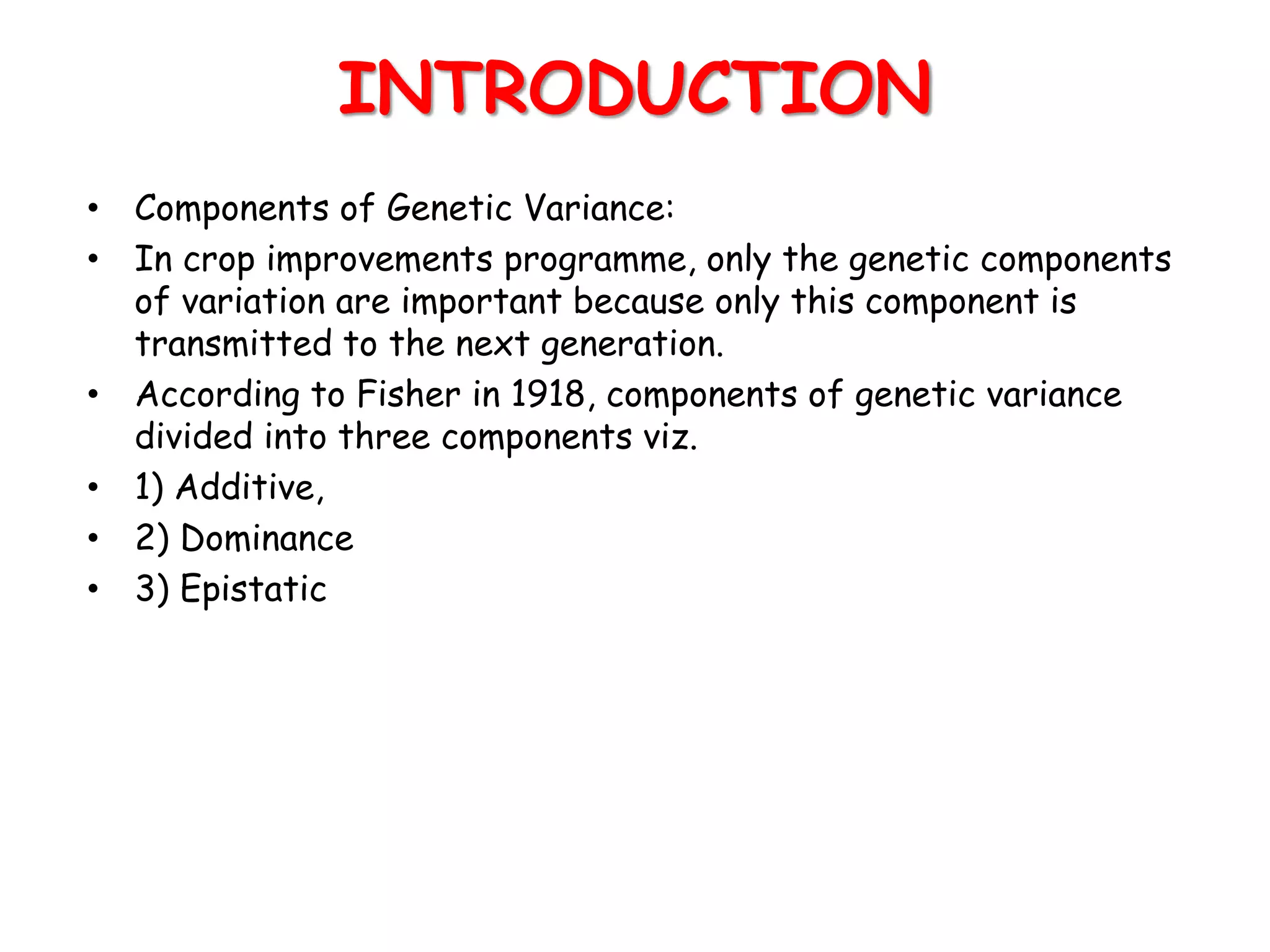 INTRODUCTION

• Components of Genetic Variance:
• In crop improvements programme, only the genetic components of variation are important because only this component is transmitted to the next generation.
• According to Fisher in 1918, components of genetic variance divided into three components viz.
• 1) Additive,
• 2) Dominance
• 3) Epistatic